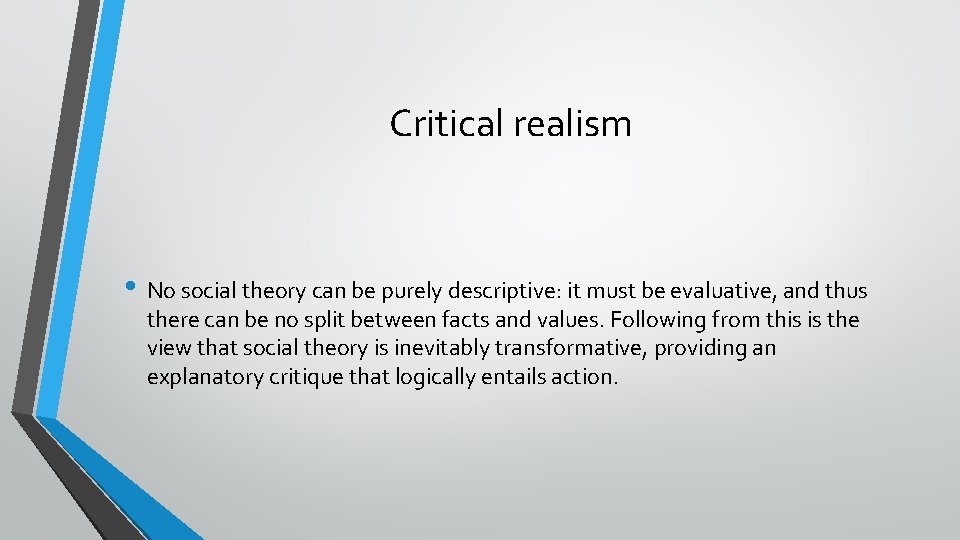 Critical realism

• No social theory can be purely descriptive: it must be evaluative, and thus there can be no split between facts and values. Following from this is the view that social theory is inevitably transformative, providing an explanatory critique that logically entails action.